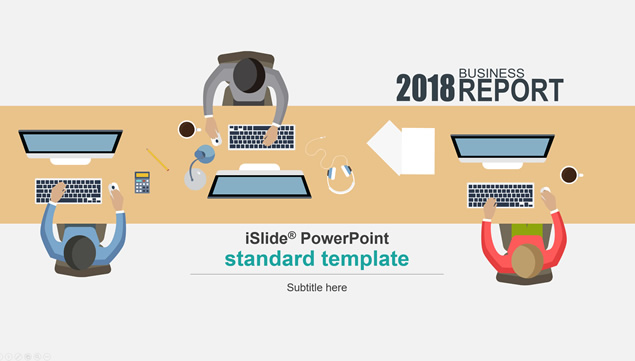 2018 BUSINESS REPORT

iSlide® PowerPoint
standard template

Subtitle here